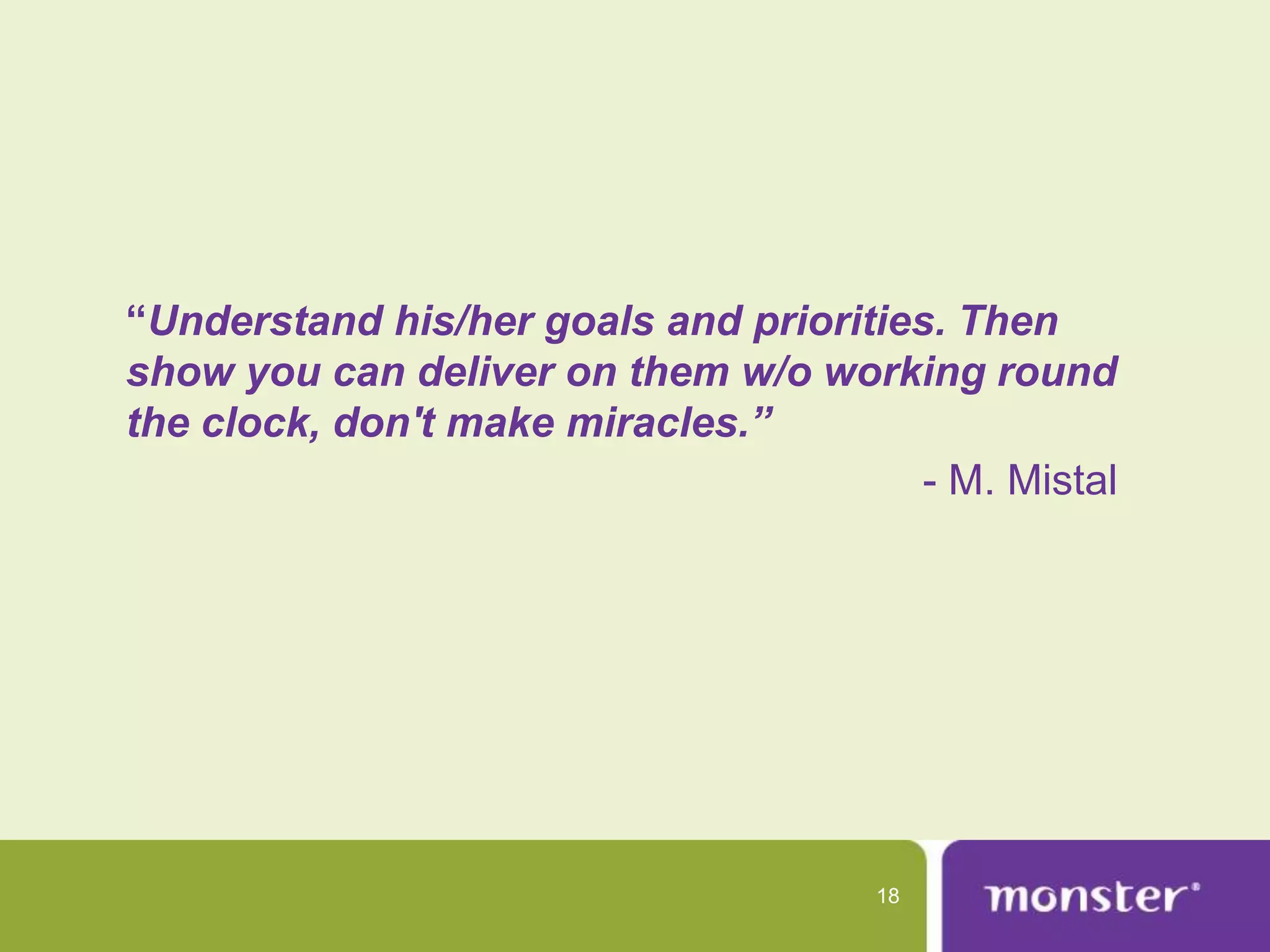 “Understand his/her goals and priorities. Then show you can deliver on them w/o working round the clock, don't make miracles.”

- M. Mistal

18

monster®